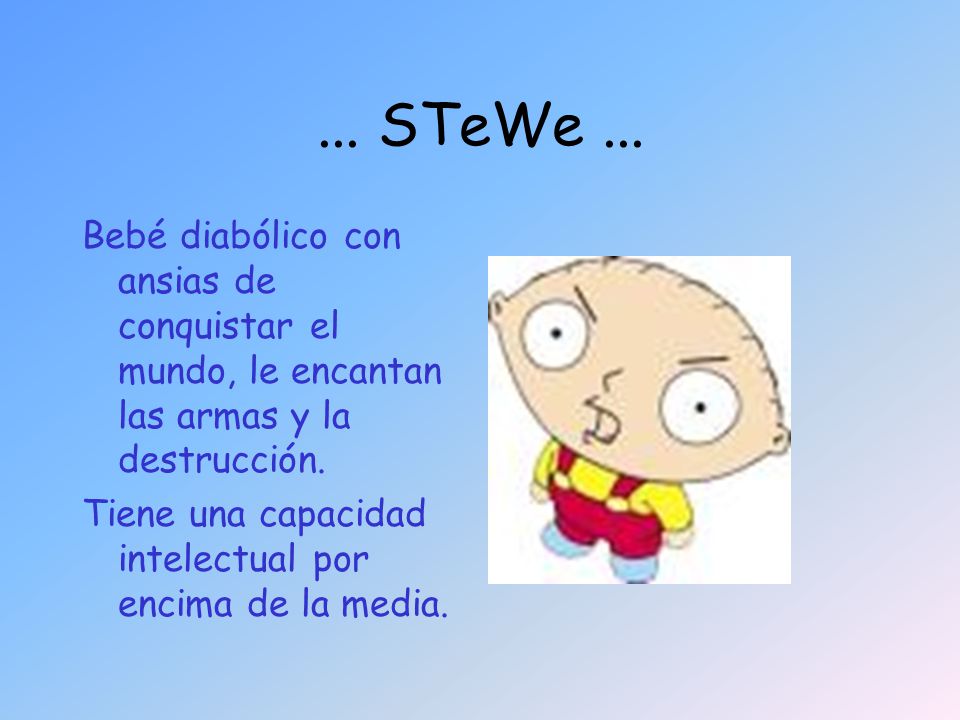 ... STeWe ...

Bebé diabólico con ansias de conquistar el mundo, le encantan las armas y la destrucción.

Tiene una capacidad intelectual por encima de la media.